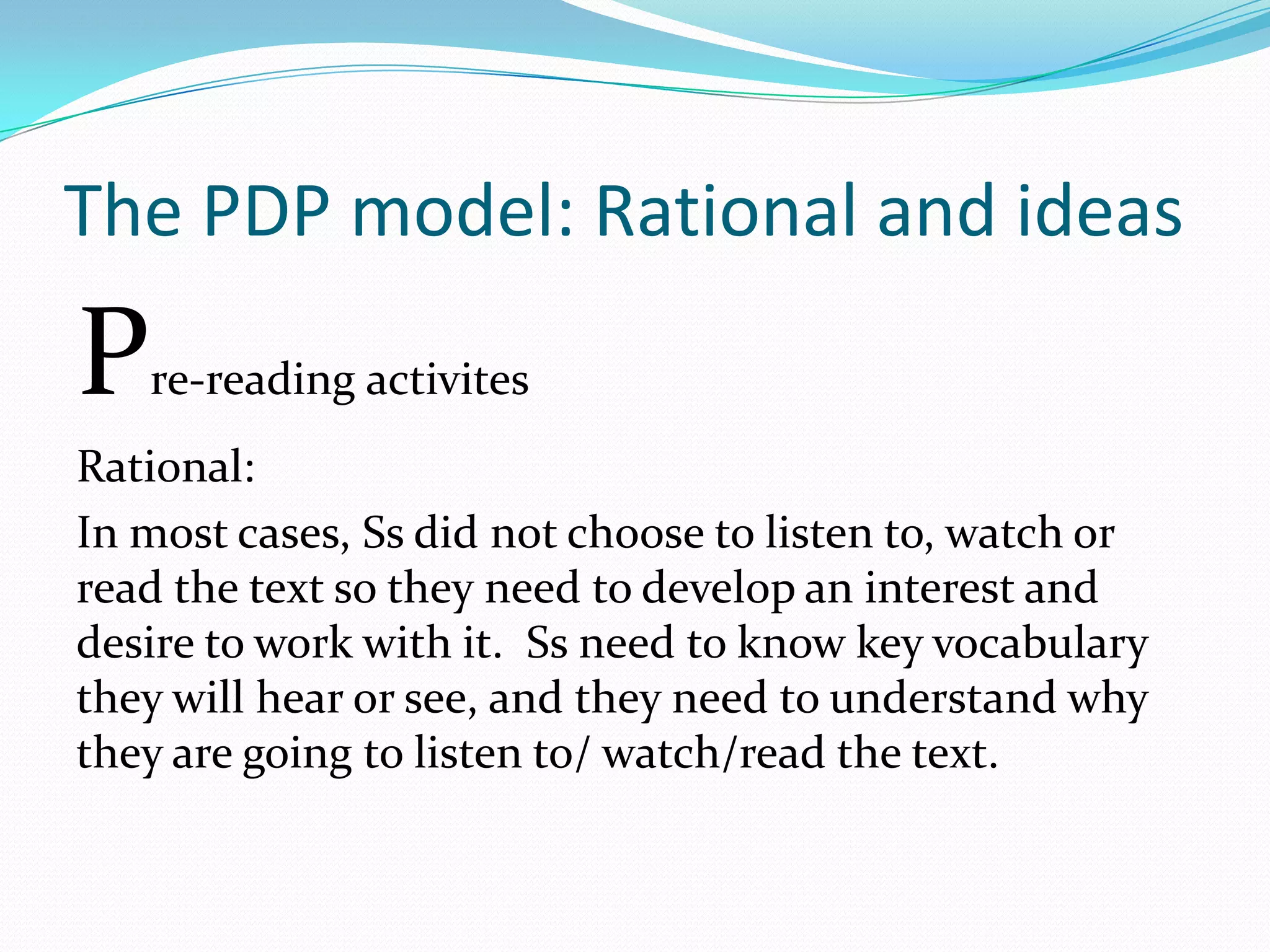 The PDP model: Rational and ideas

Pre-reading activites

Rational:

In most cases, Ss did not choose to listen to, watch or read the text so they need to develop an interest and desire to work with it. Ss need to know key vocabulary they will hear or see, and they need to understand why they are going to listen to/ watch/read the text.